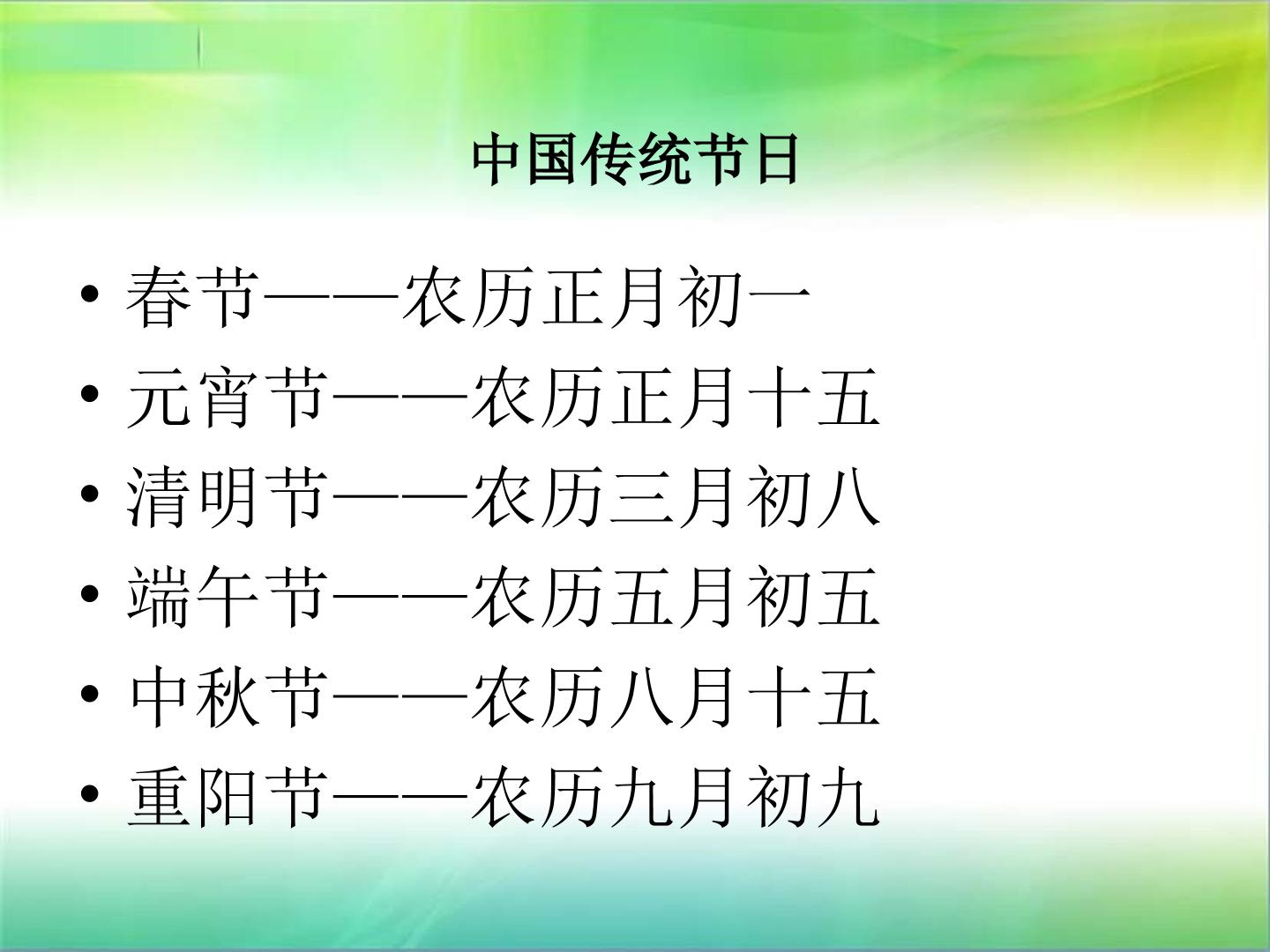 中国传统节日

• 春节——农历正月初一
• 元宵节——农历正月十五
• 清明节——农历三月初八
• 端午节——农历五月初五
• 中秋节——农历八月十五
• 重阳节——农历九月初九